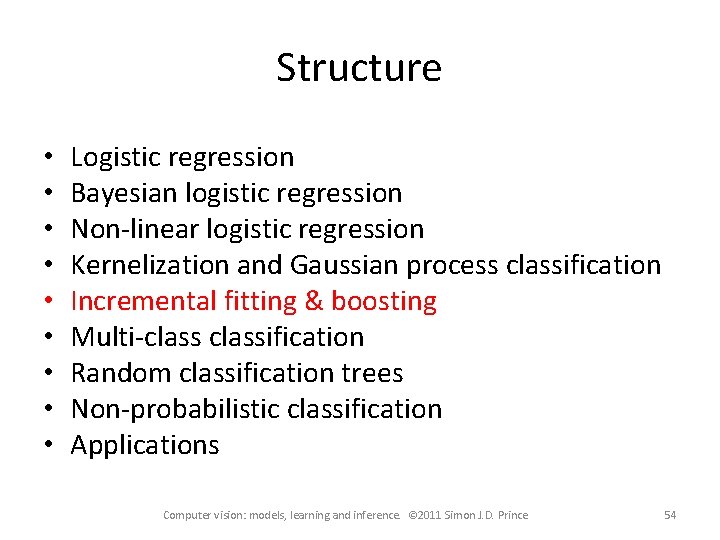 Structure

• Logistic regression
• Bayesian logistic regression
• Non-linear logistic regression
• Kernelization and Gaussian process classification
• Incremental fitting & boosting
• Multi-class classification
• Random classification trees
• Non-probabilistic classification
• Applications

Computer vision: models, learning and inference. ©2011 Simon J.D. Prince

54